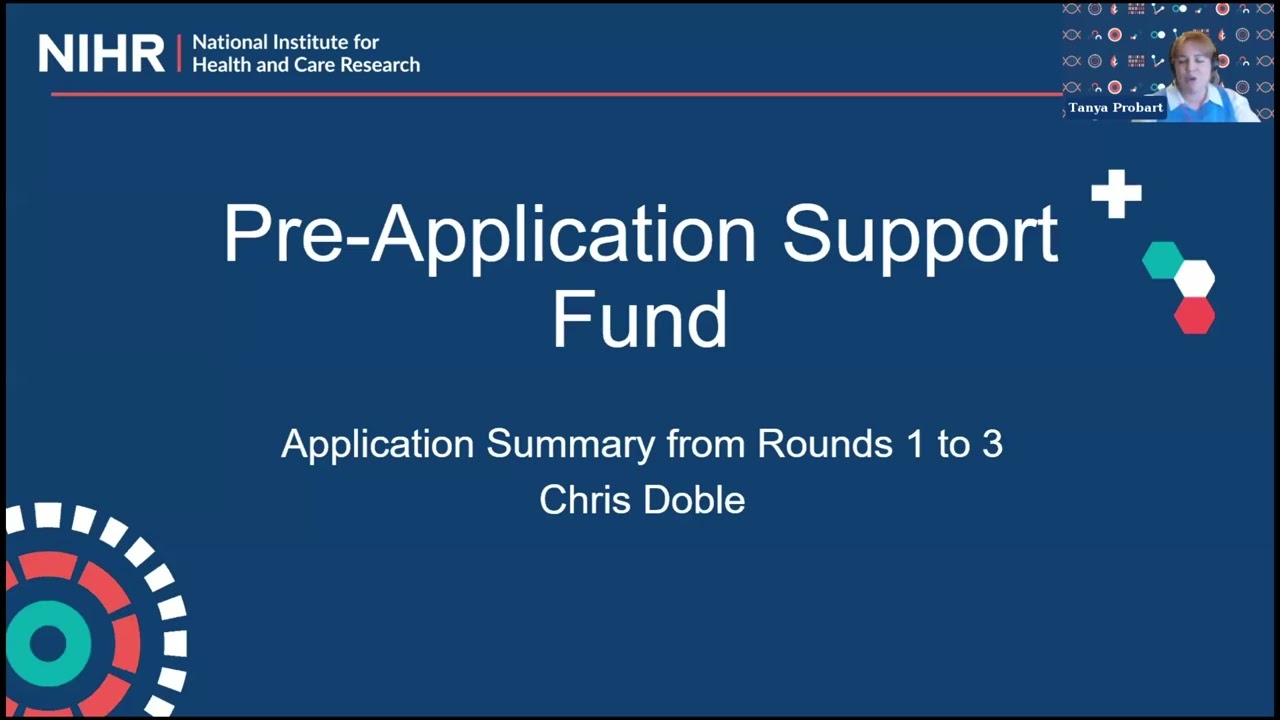 NIHR | National Institute for Health and Care Research

Tanya Probart

Pre-Application Support Fund

Application Summary from Rounds 1 to 3
Chris Doble